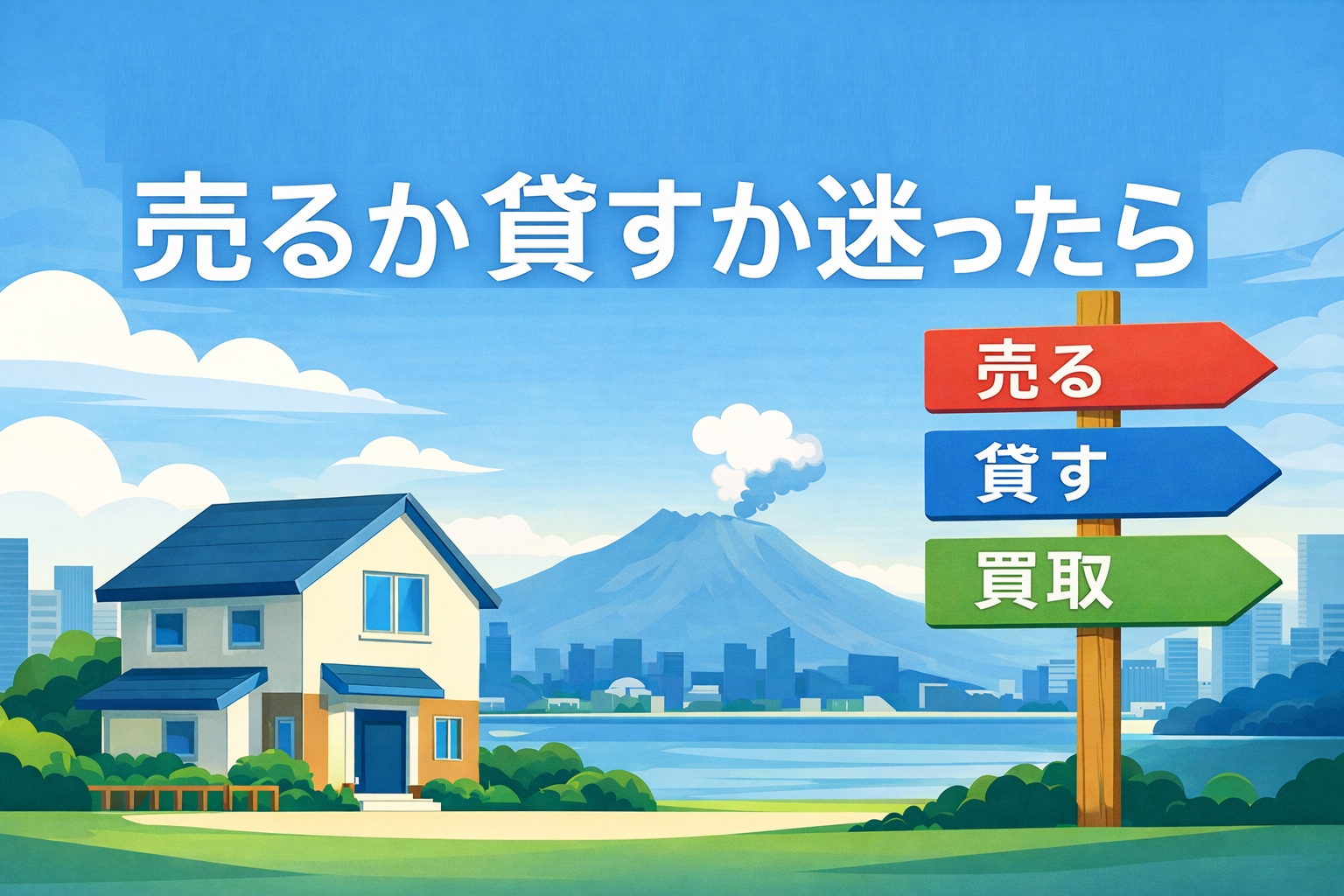 売るか貸すか迷ったら

売る

貸す

買取